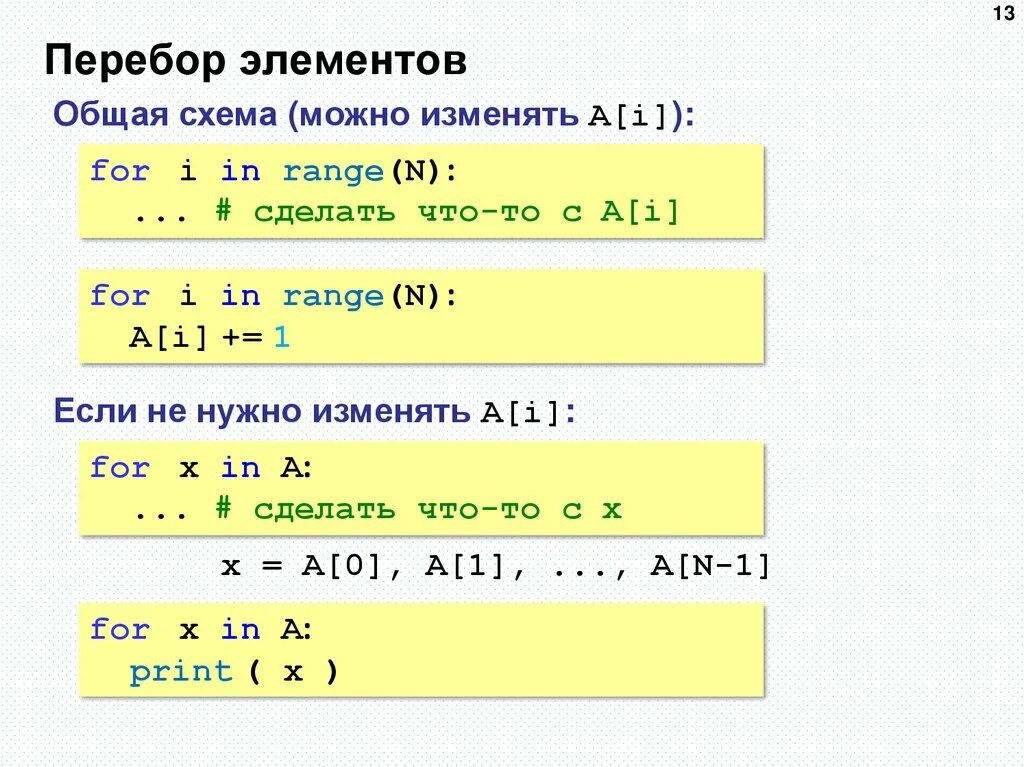 13

Перебор элементов

Общая схема (можно изменять A[i]):

for i in range(N):
  ... # сделать что-то с A[i]

for i in range(N):
  A[i] += 1

Если не нужно изменять A[i]:

for x in A:
  ... # сделать что-то с x

x = A[0], A[1], ..., A[N-1]

for x in A:
  print ( x )